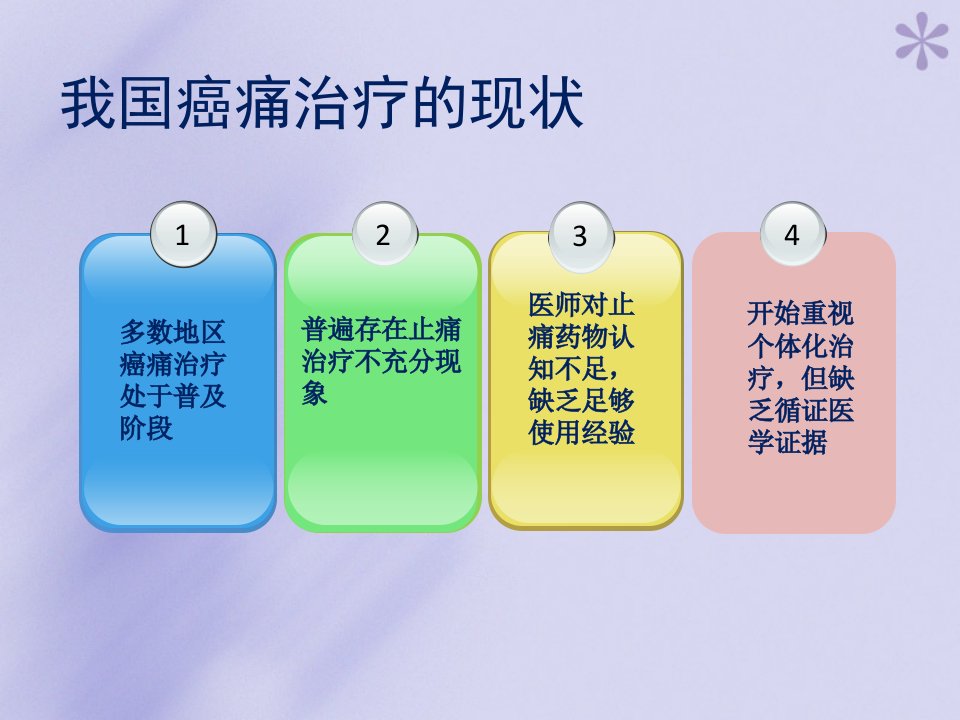 我国癌痛治疗的现状

1

多数地区癌痛治疗处于普及阶段

2

普遍存在止痛治疗不充分现象

3

医师对止痛药物认知不足，缺乏足够使用经验

4

开始重视个体化治疗，但缺乏循证医学证据